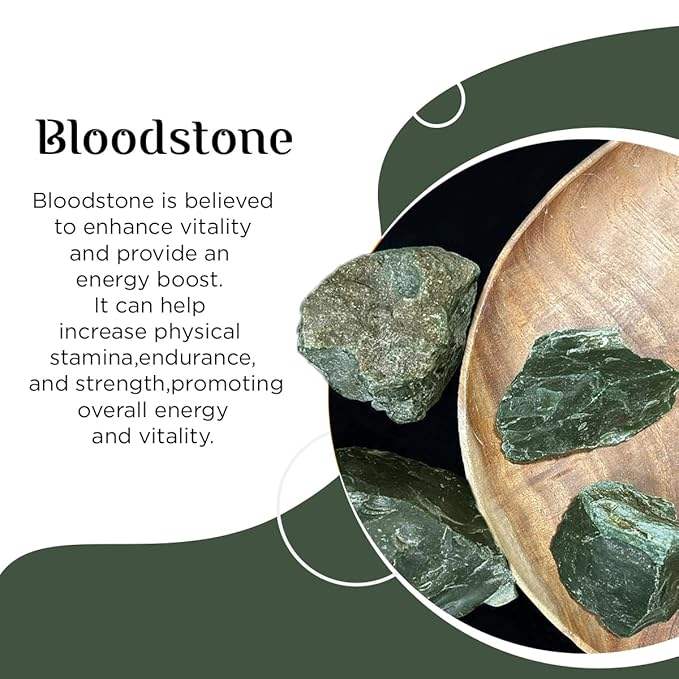 Bloodstone

Bloodstone is believed to enhance vitality and provide an energy boost. It can help increase physical stamina,endurance, and strength,promoting overall energy and vitality.